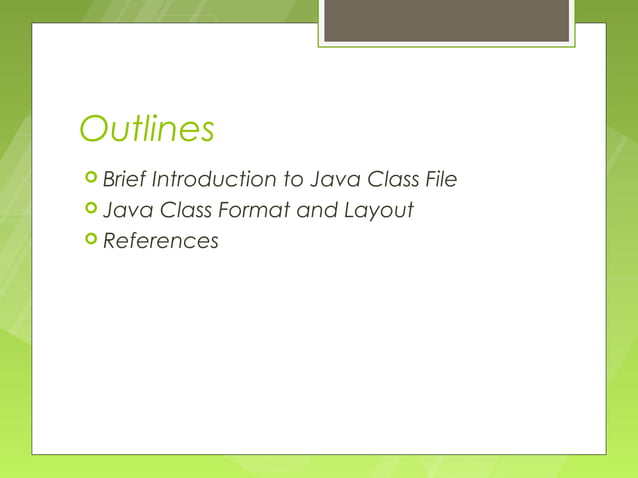 Outlines

Brief Introduction to Java Class File
Java Class Format and Layout
References